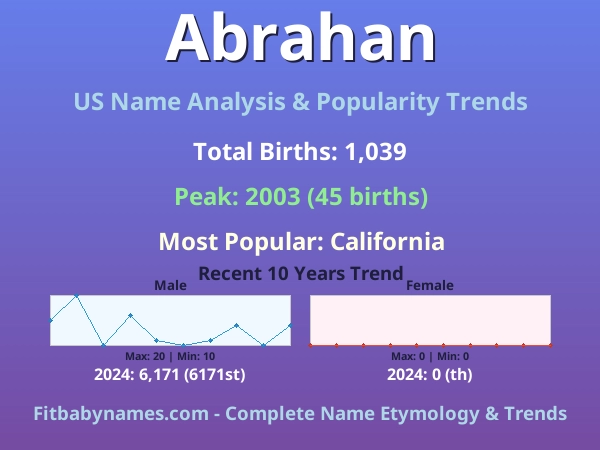 Abrahan

US Name Analysis & Popularity Trends

Total Births: 1,039

Peak: 2003 (45 births)

Most Popular: California

Recent 10 Years Trend

Male

Max: 20 | Min: 10

2024: 6,171 (6171st)

Female

Max: 0 | Min: 0

2024: 0 (th)

Fitbabynames.com - Complete Name Etymology & Trends